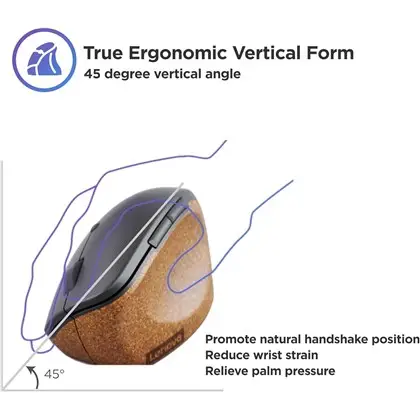 True Ergonomic Vertical Form
45 degree vertical angle

Lenovo

45°

Promote natural handshake position
Reduce wrist strain
Relieve palm pressure